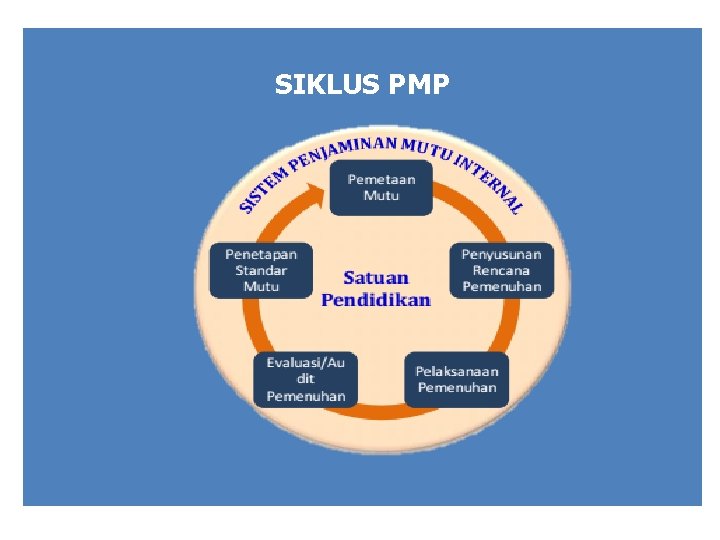 SIKLUS PMP

SISTEM PENJAMINAN MUTU INTERNAL

Pemetaan Mutu

Penyusunan Rencana Pemenuhan

Pelaksanaan Pemenuhan

Evaluasi/Au dit Pemenuhan

Penetapan Standar Mutu

Satuan Pendidikan